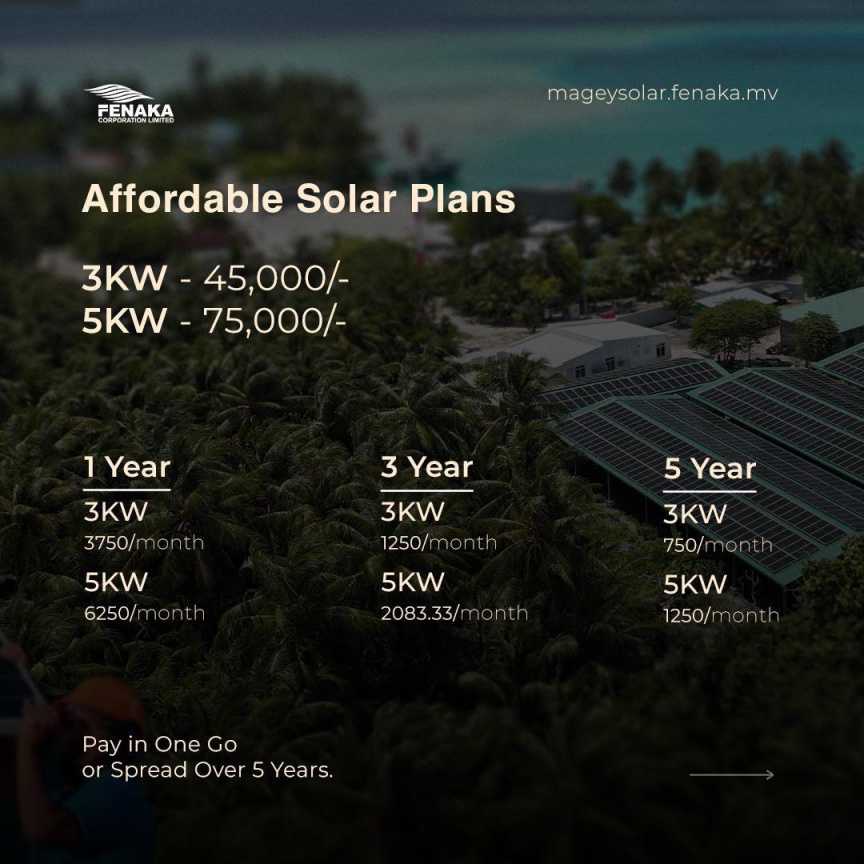 FENAKA
CORPORATION LIMITED

mageysolar.fenaka.mv

Affordable Solar Plans

3KW - 45,000/-
5KW - 75,000/-

1 Year
3KW
3750/month
5KW
6250/month

3 Year
3KW
1250/month
5KW
2083.33/month

5 Year
3KW
750/month
5KW
1250/month

Pay in One Go
or Spread Over 5 Years.